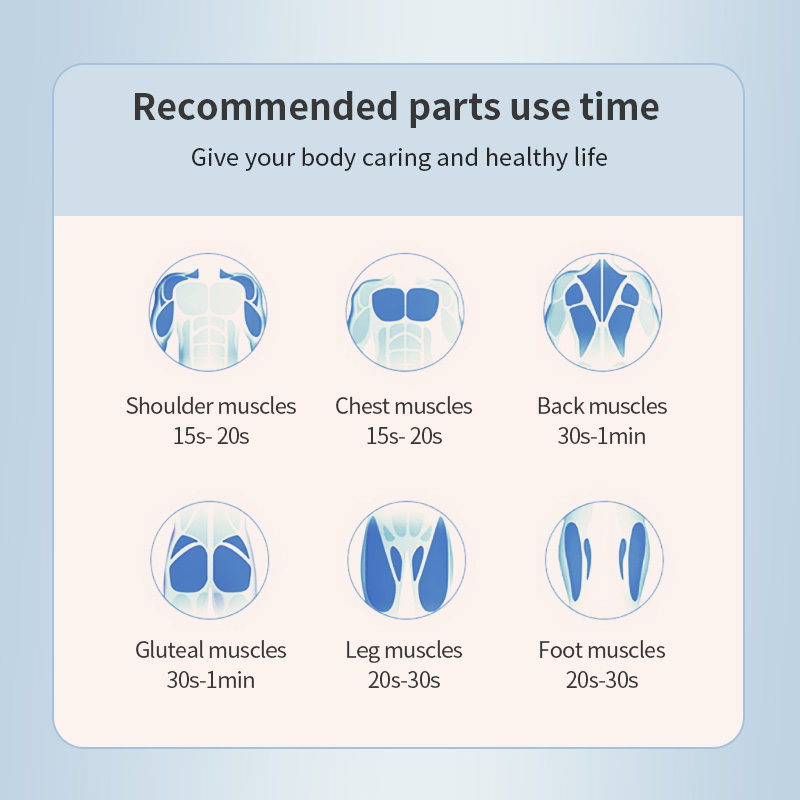 Recommended parts use time

Give your body caring and healthy life

Shoulder muscles
15s- 20s

Chest muscles
15s- 20s

Back muscles
30s-1min

Gluteal muscles
30s-1min

Leg muscles
20s-30s

Foot muscles
20s-30s